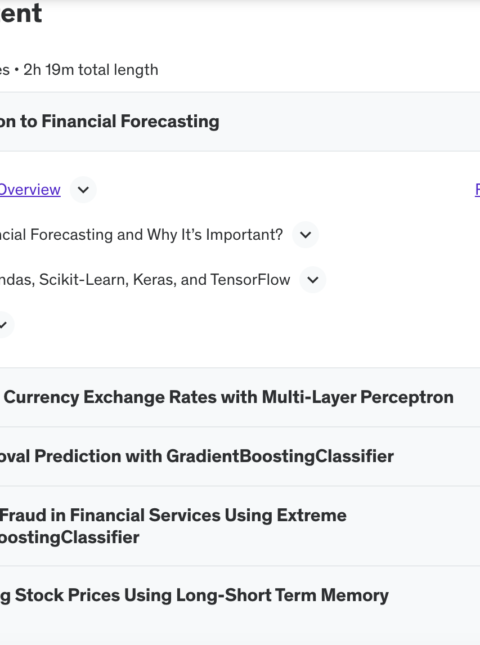 ent

es • 2h 19m total length

on to Financial Forecasting

Overview

ncial Forecasting and Why It's Important?

ndas, Scikit-Learn, Keras, and TensorFlow

Currency Exchange Rates with Multi-Layer Perceptron

oval Prediction with GradientBoostingClassifier

Fraud in Financial Services Using Extreme oostingClassifier

g Stock Prices Using Long-Short Term Memory